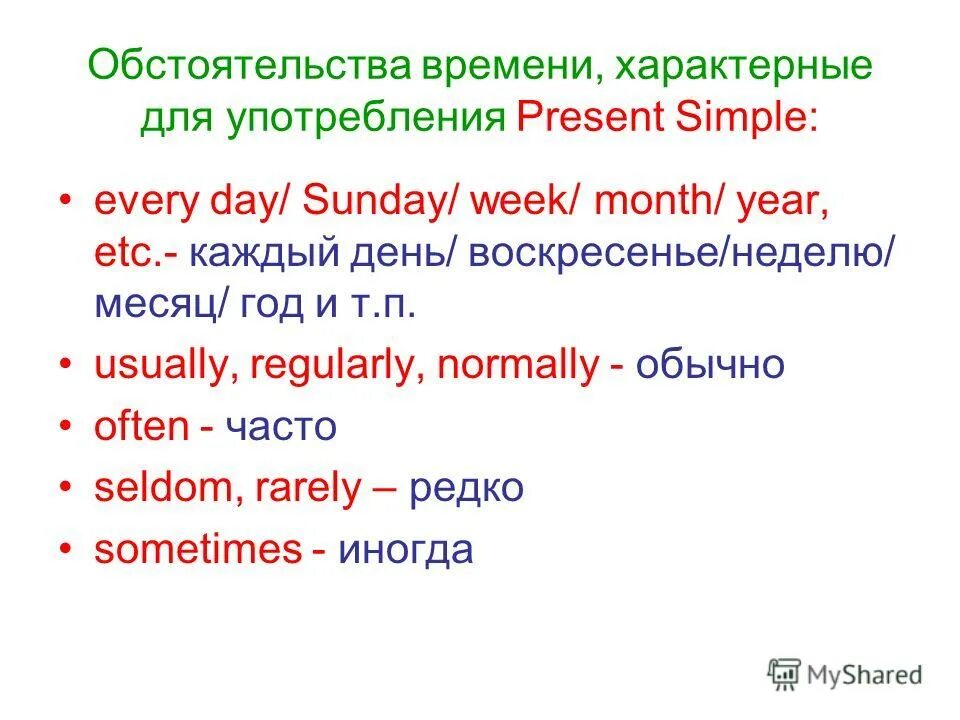 Обстоятельства времени, характерные для употребления Present Simple:

• every day/ Sunday/ week/ month/ year, etc.- каждый день/ воскресенье/неделю/ месяц/ год и т.п.
• usually, regularly, normally - обычно
• often - часто
• seldom, rarely – редко
• sometimes - иногда

MyShared